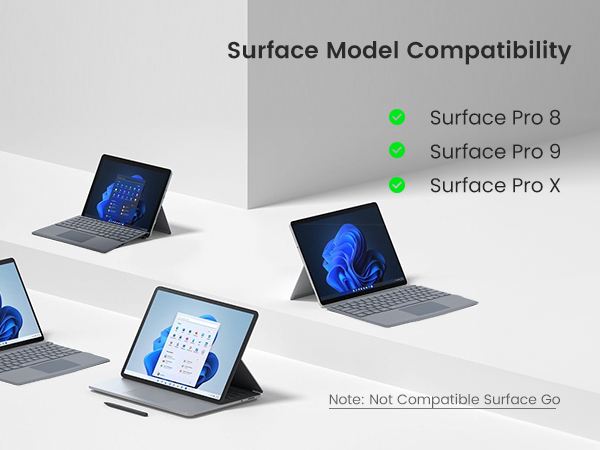 Surface Model Compatibility

Surface Pro 8
Surface Pro 9
Surface Pro X

Note: Not Compatible Surface Go